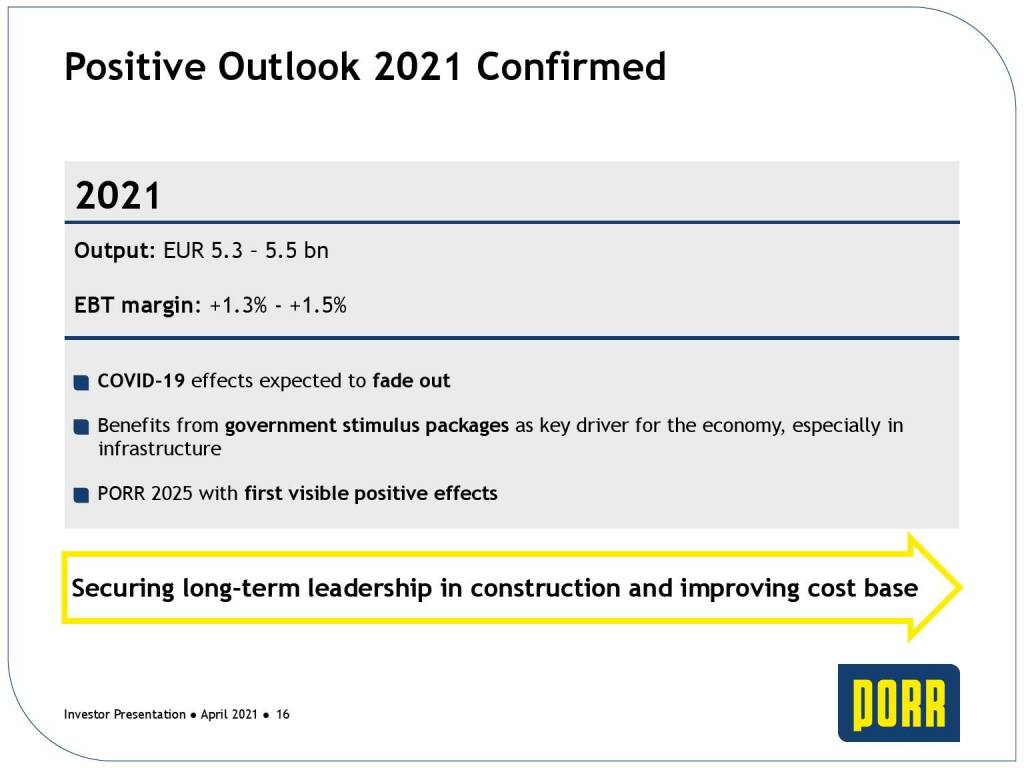 Positive Outlook 2021 Confirmed

2021

Output: EUR 5.3 – 5.5 bn

EBT margin: +1.3% - +1.5%

COVID-19 effects expected to fade out

Benefits from government stimulus packages as key driver for the economy, especially in infrastructure

PORR 2025 with first visible positive effects

Securing long-term leadership in construction and improving cost base

Investor Presentation ● April 2021 ● 16

PORR